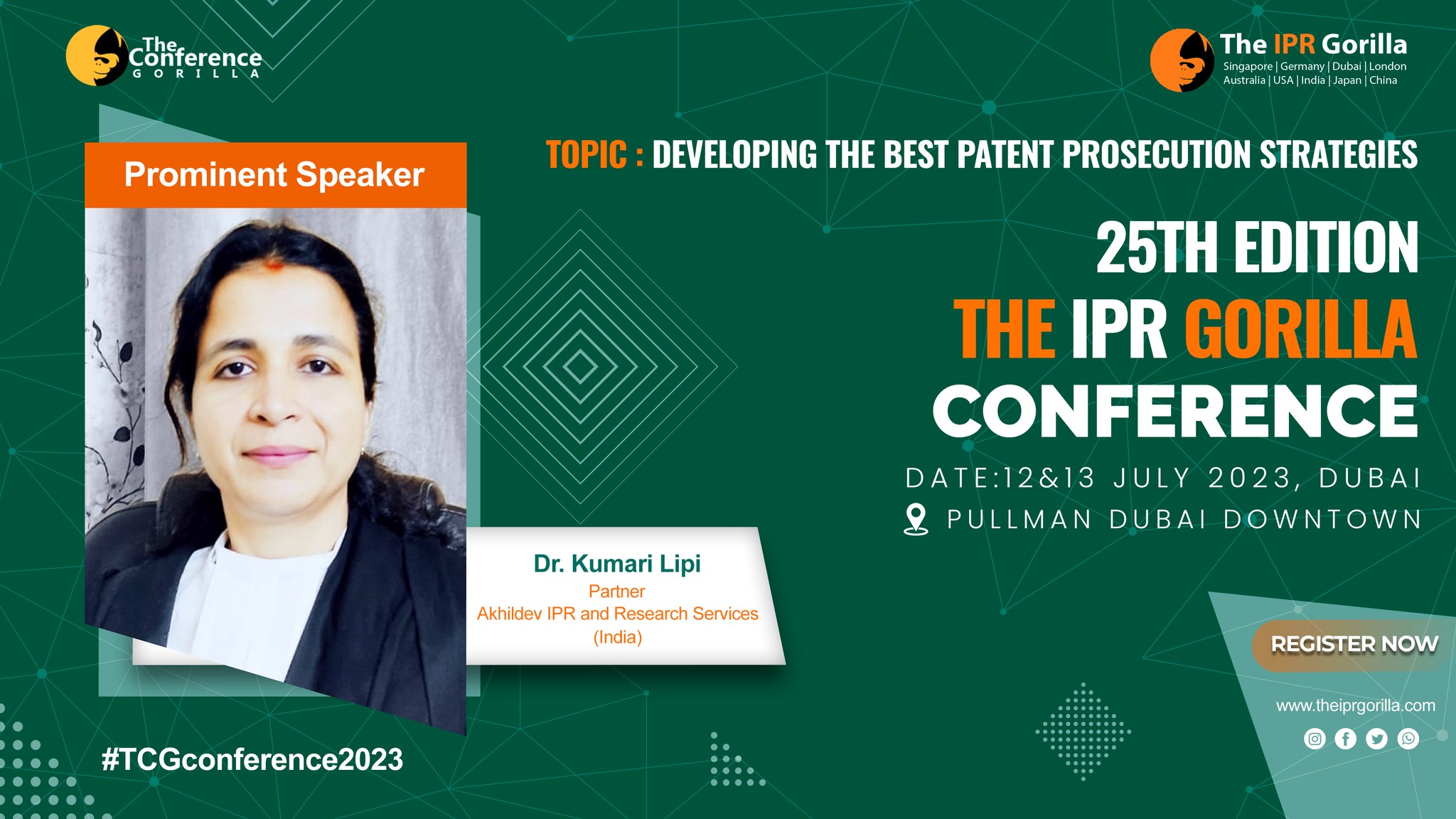 The Conference GORILLA

The IPR Gorilla
Singapore | Germany | Dubai | London
Australia | USA | India | Japan | China

Prominent Speaker

TOPIC : DEVELOPING THE BEST PATENT PROSECUTION STRATEGIES

25TH EDITION
THE IPR GORILLA
CONFERENCE

DATE:12&13 JULY 2023, DUBAI
PULLMAN DUBAI DOWNTOWN

Dr. Kumari Lipi
Partner
Akhildev IPR and Research Services
(India)

REGISTER NOW

www.theiprgorilla.com

#TCGconference2023